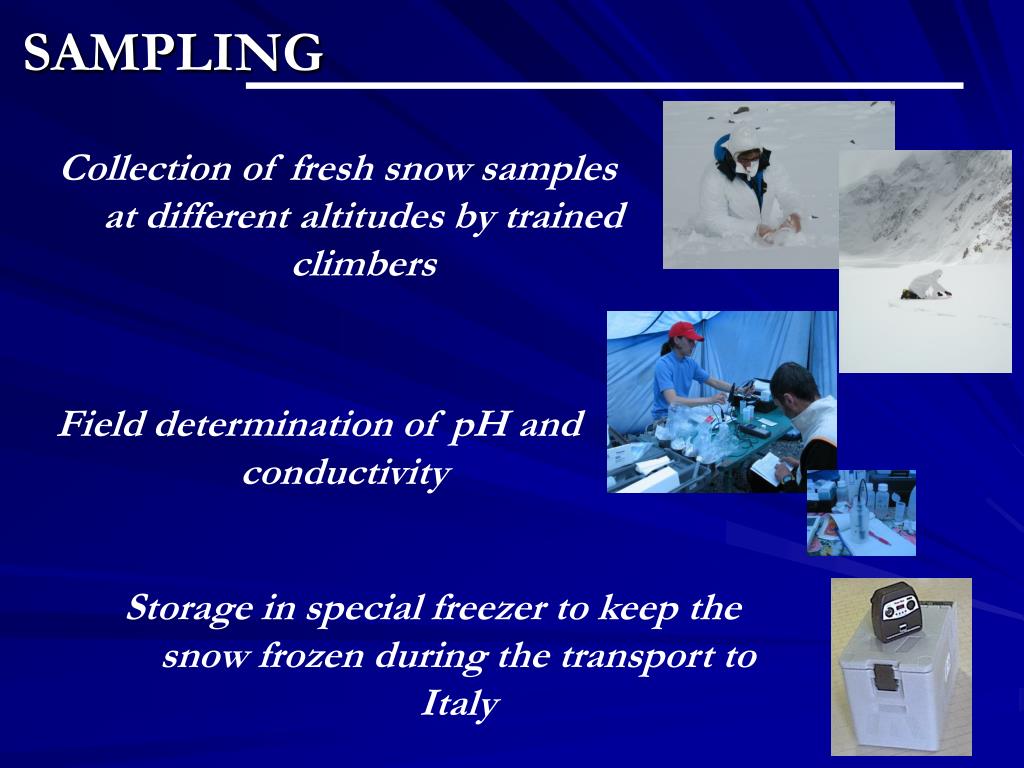 SAMPLING

Collection of fresh snow samples at different altitudes by trained climbers

Field determination of pH and conductivity

Storage in special freezer to keep the snow frozen during the transport to Italy